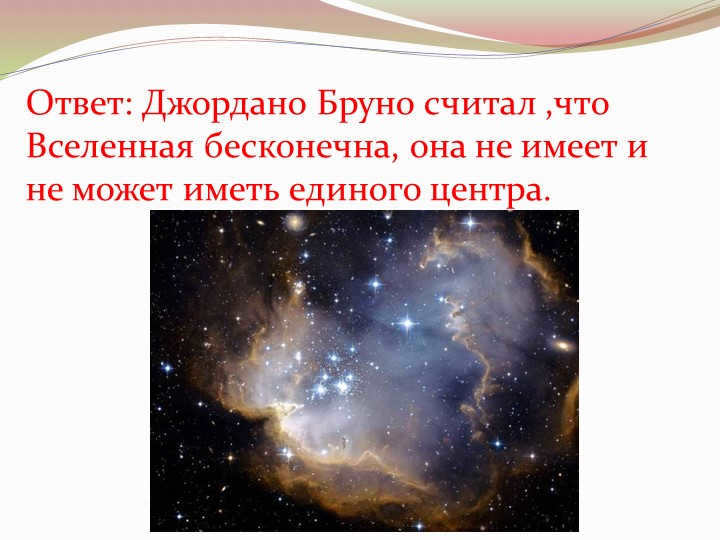 Ответ: Джордано Бруно считал ,что Вселенная бесконечна, она не имеет и не может иметь единого центра.